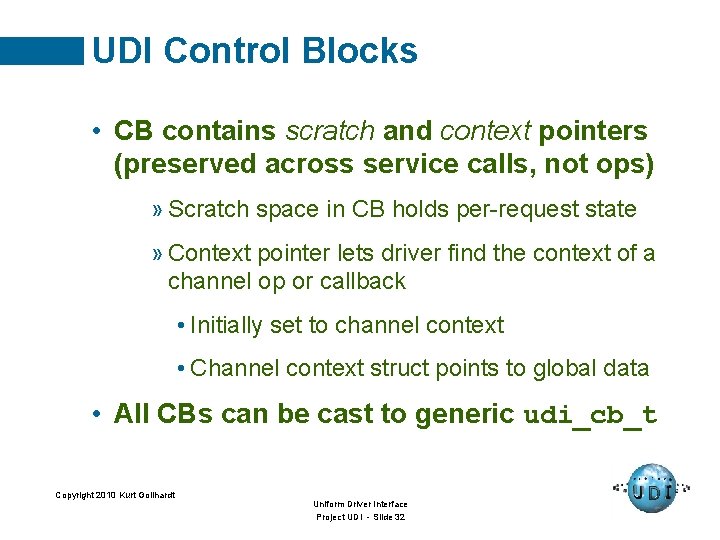 UDI Control Blocks

• CB contains scratch and context pointers (preserved across service calls, not ops)

» Scratch space in CB holds per-request state

» Context pointer lets driver find the context of a channel op or callback

• Initially set to channel context

• Channel context struct points to global data

• All CBs can be cast to generic udi_cb_t

Copyright 2010 Kurt Gollhardt

Uniform Driver Interface
Project UDI - Slide 32

UDI